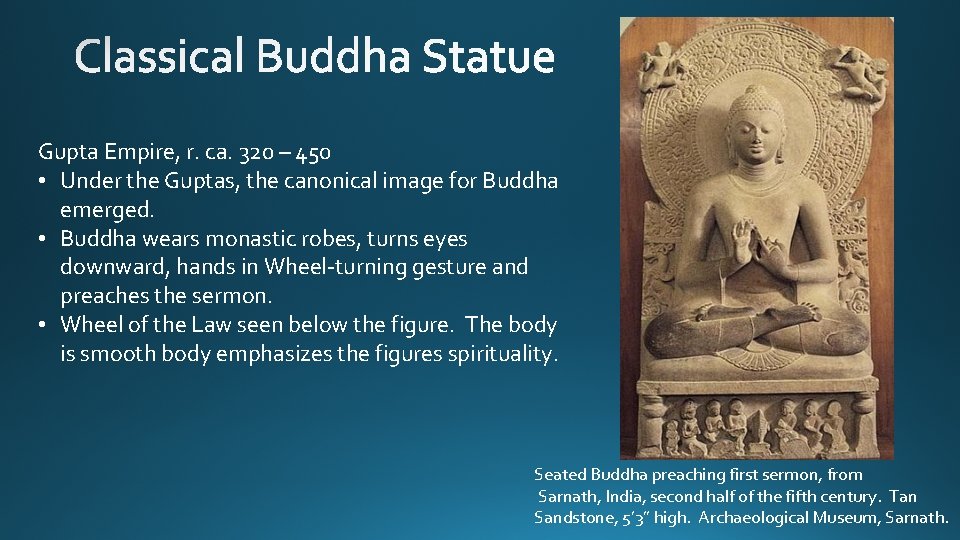 Classical Buddha Statue

Gupta Empire, r. ca. 320 – 450
• Under the Guptas, the canonical image for Buddha emerged.
• Buddha wears monastic robes, turns eyes downward, hands in Wheel-turning gesture and preaches the sermon.
• Wheel of the Law seen below the figure. The body is smooth body emphasizes the figures spirituality.

Seated Buddha preaching first sermon, from Sarnath, India, second half of the fifth century. Tan Sandstone, 5'3" high. Archaeological Museum, Sarnath.